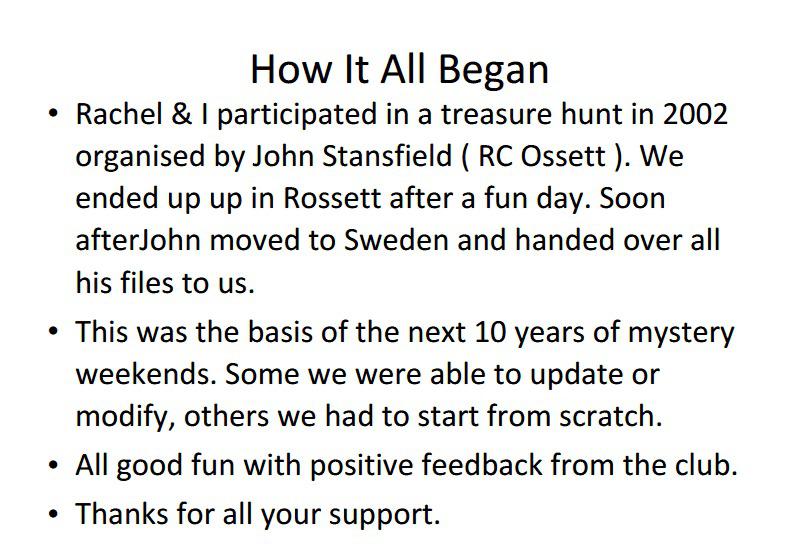 How It All Began

• Rachel & I participated in a treasure hunt in 2002 organised by John Stansfield ( RC Ossett ). We ended up up in Rossett after a fun day. Soon afterJohn moved to Sweden and handed over all his files to us.

• This was the basis of the next 10 years of mystery weekends. Some we were able to update or modify, others we had to start from scratch.

• All good fun with positive feedback from the club.

• Thanks for all your support.